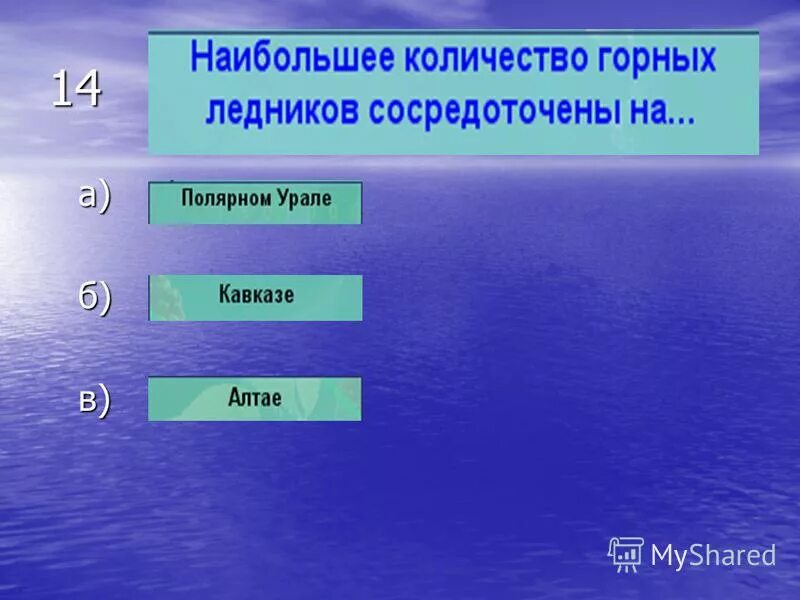 14

Наибольшее количество горных ледников сосредоточены на...

а) Полярном Урале

б) Кавказе

в) Алтае

MyShared